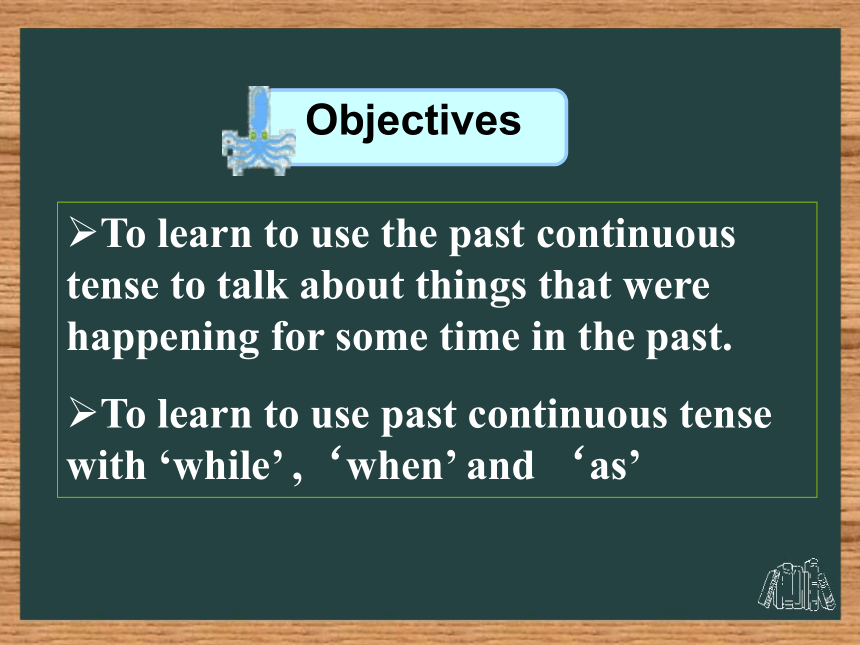 Objectives

➢To learn to use the past continuous tense to talk about things that were happening for some time in the past.

➢To learn to use past continuous tense with ‘while’ , ‘when’ and ‘as’